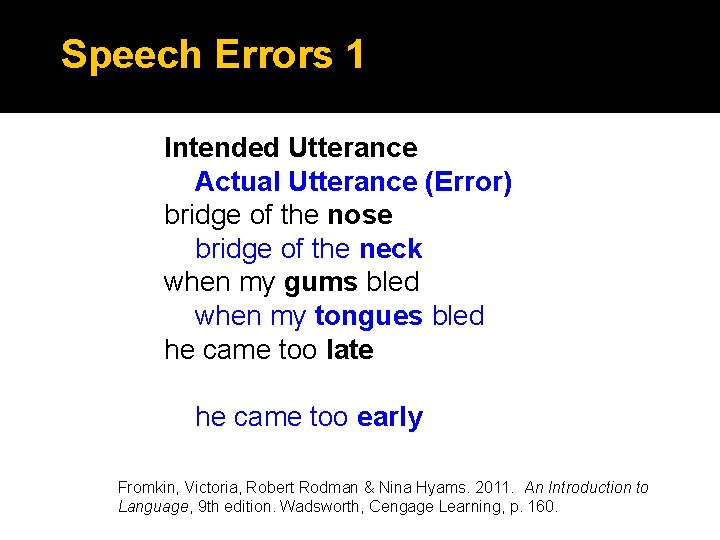 Speech Errors 1

Intended Utterance
Actual Utterance (Error)
bridge of the nose
bridge of the neck
when my gums bled
when my tongues bled
he came too late

he came too early

Fromkin, Victoria, Robert Rodman & Nina Hyams. 2011. An Introduction to Language, 9th edition. Wadsworth, Cengage Learning, p. 160.